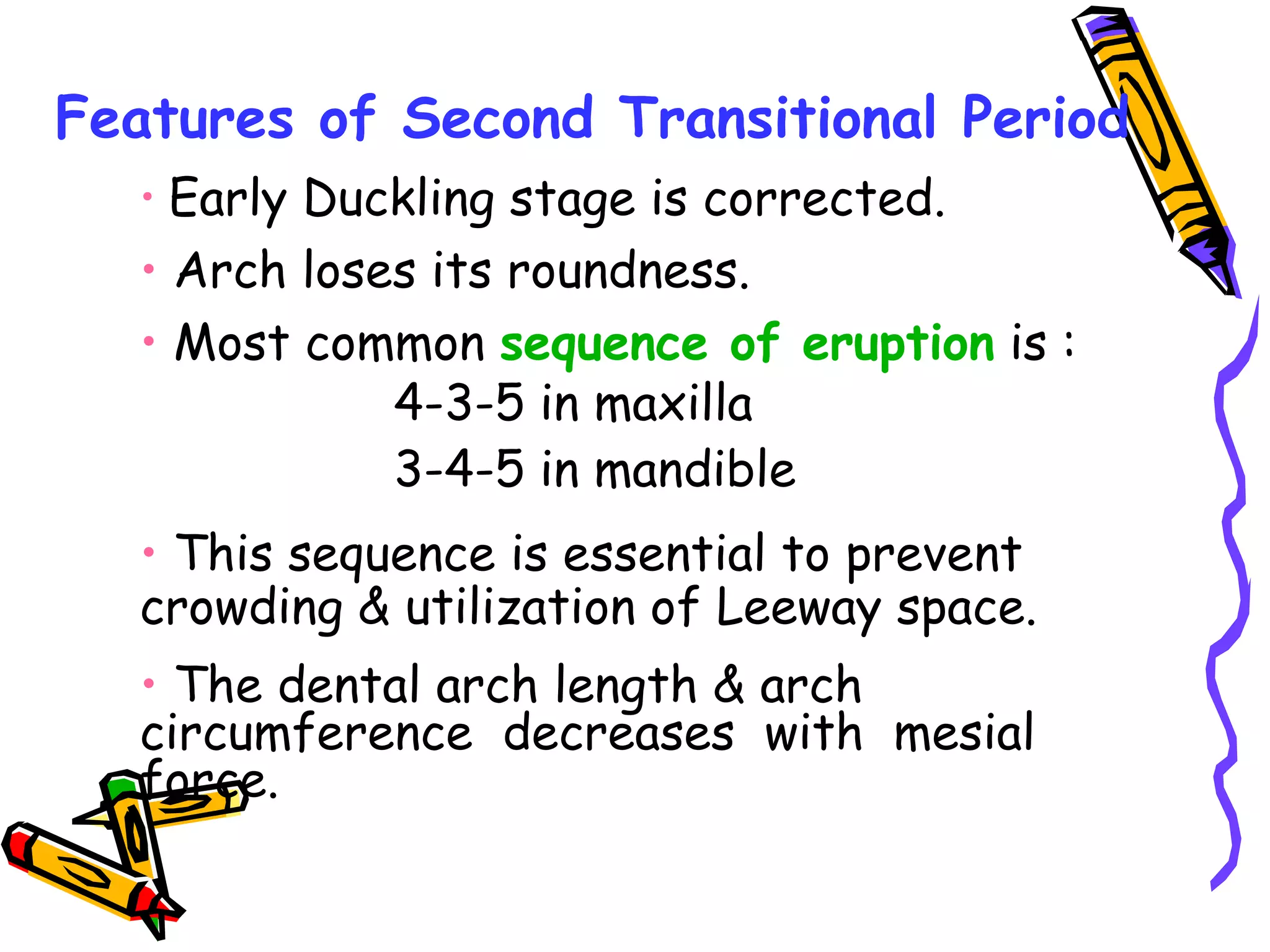 Features of Second Transitional Period

• Early Duckling stage is corrected.

• Arch loses its roundness.

• Most common sequence of eruption is :
4-3-5 in maxilla
3-4-5 in mandible

• This sequence is essential to prevent crowding & utilization of Leeway space.

• The dental arch length & arch circumference decreases with mesial force.